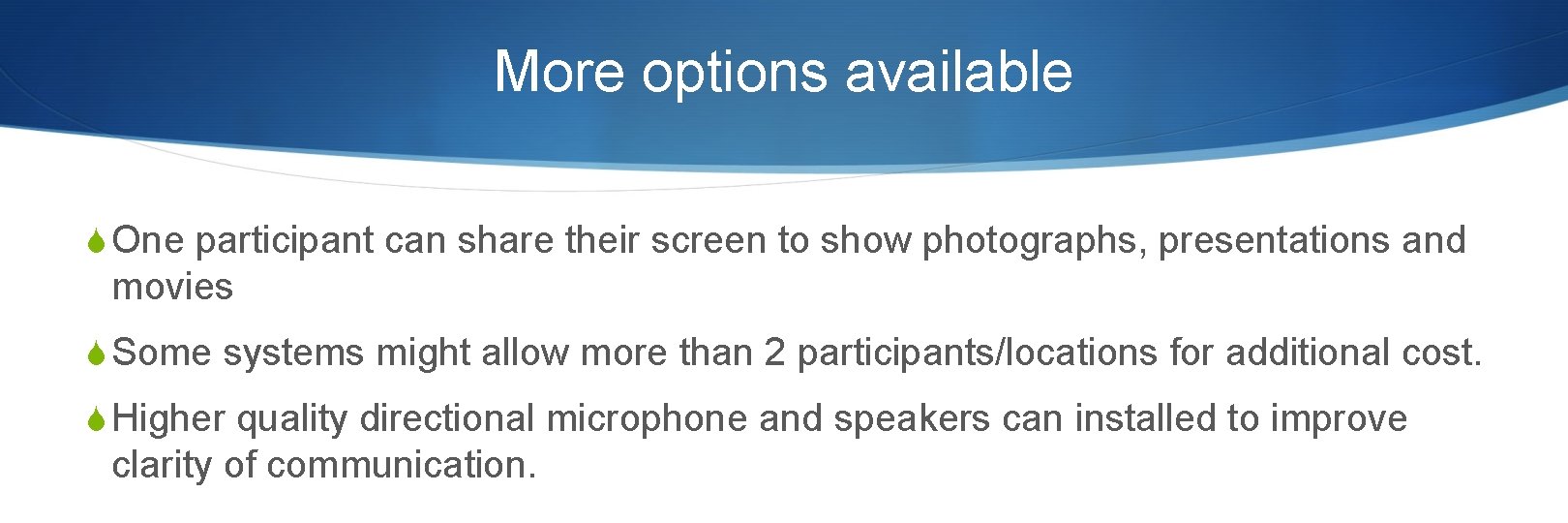 More options available

One participant can share their screen to show photographs, presentations and movies

Some systems might allow more than 2 participants/locations for additional cost.

Higher quality directional microphone and speakers can installed to improve clarity of communication.